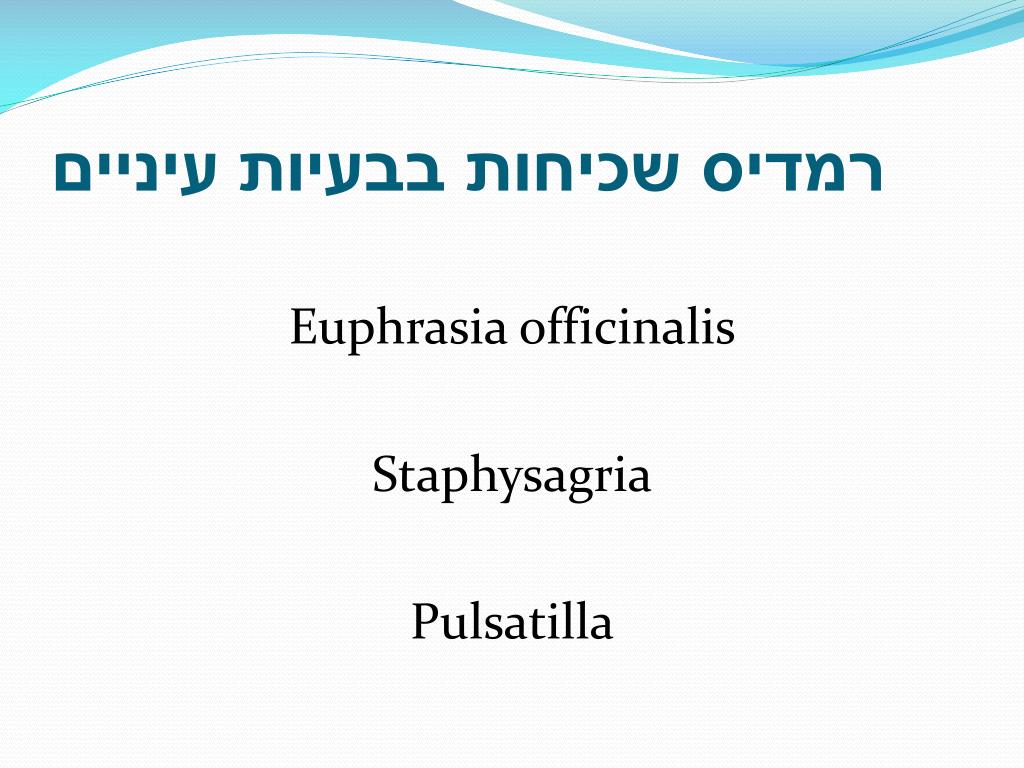 רמדיס שכיחות בבעיות עיניים

Euphrasia officinalis

Staphysagria

Pulsatilla